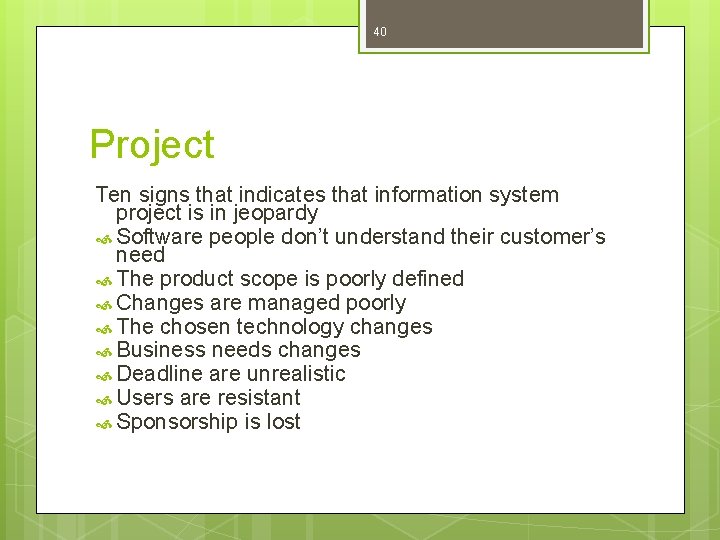 40

Project

Ten signs that indicates that information system project is in jeopardy

Software people don’t understand their customer’s need

The product scope is poorly defined

Changes are managed poorly

The chosen technology changes

Business needs changes

Deadline are unrealistic

Users are resistant

Sponsorship is lost